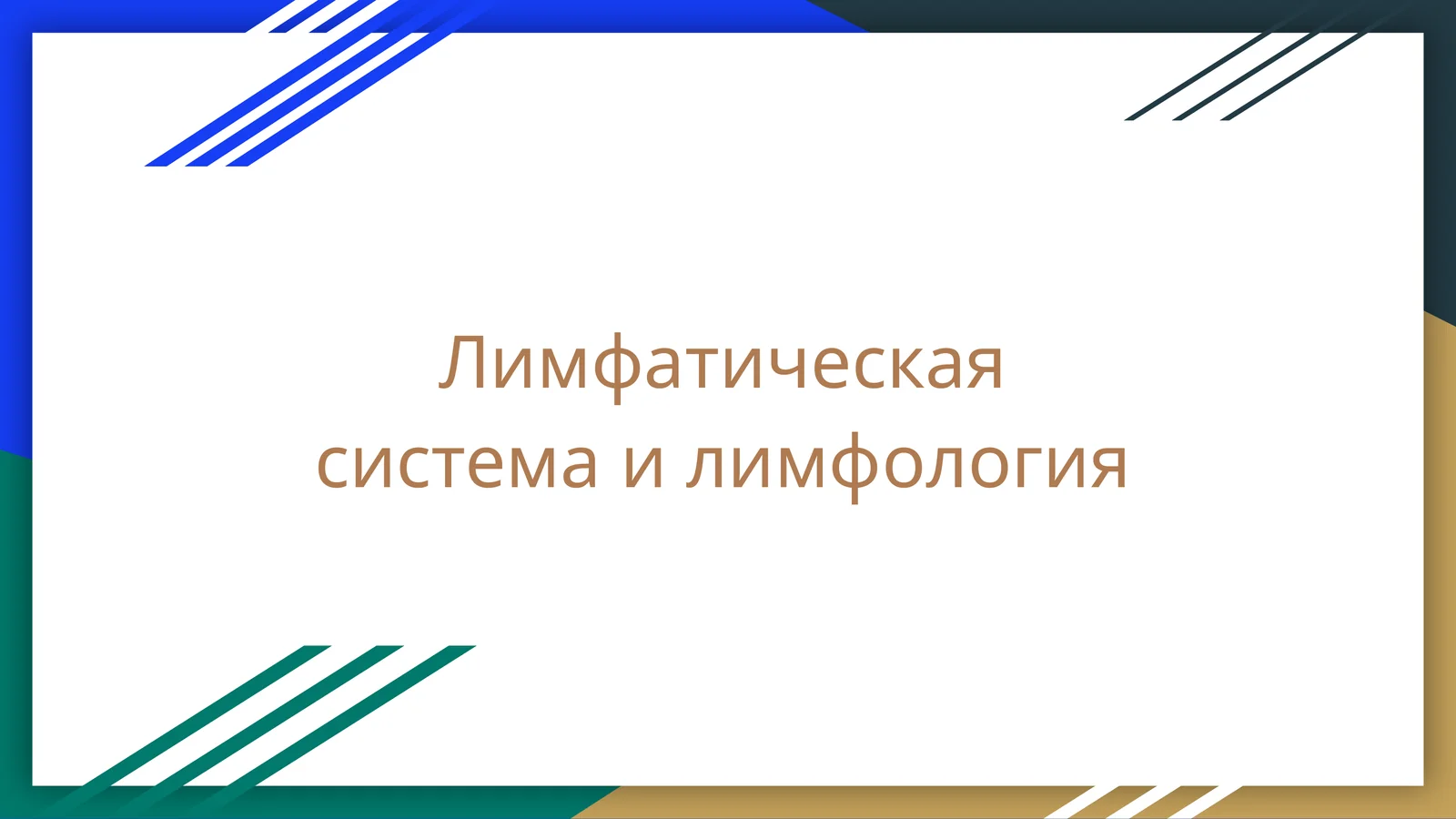 Лимфатическая система и лимфология